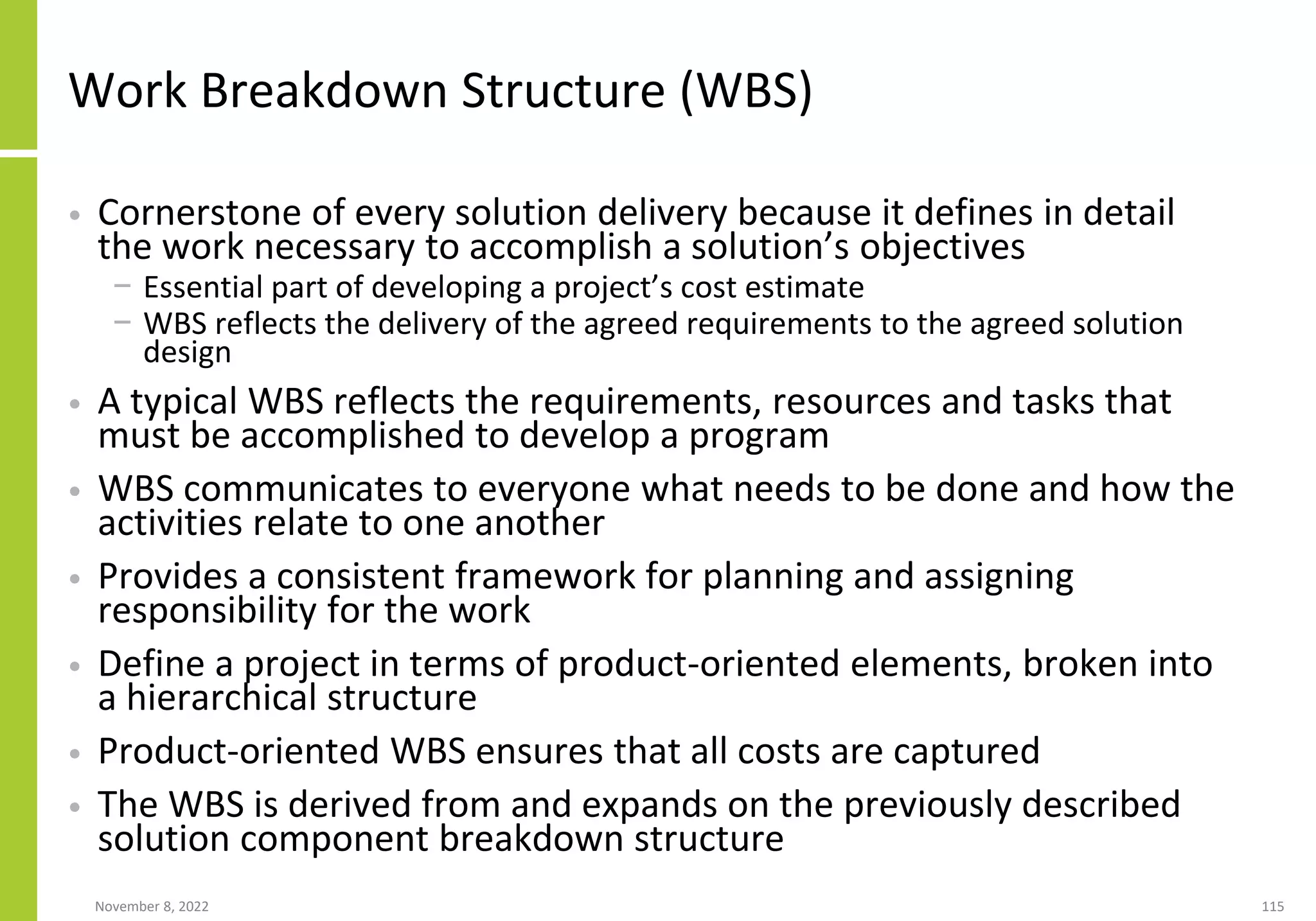 Work Breakdown Structure (WBS)

• Cornerstone of every solution delivery because it defines in detail the work necessary to accomplish a solution’s objectives
 – Essential part of developing a project’s cost estimate
 – WBS reflects the delivery of the agreed requirements to the agreed solution design

• A typical WBS reflects the requirements, resources and tasks that must be accomplished to develop a program

• WBS communicates to everyone what needs to be done and how the activities relate to one another

• Provides a consistent framework for planning and assigning responsibility for the work

• Define a project in terms of product-oriented elements, broken into a hierarchical structure

• Product-oriented WBS ensures that all costs are captured

• The WBS is derived from and expands on the previously described solution component breakdown structure

November 8, 2022

115